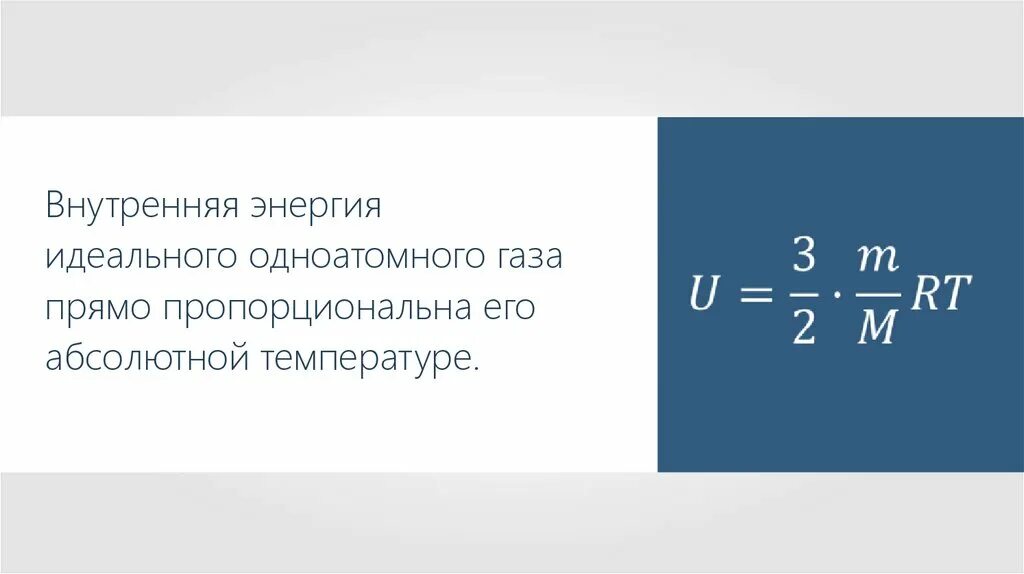 Внутренняя энергия идеального одноатомного газа прямо пропорциональна его абсолютной температуре.

$U = \frac{3}{2} \cdot \frac{m}{M} RT$